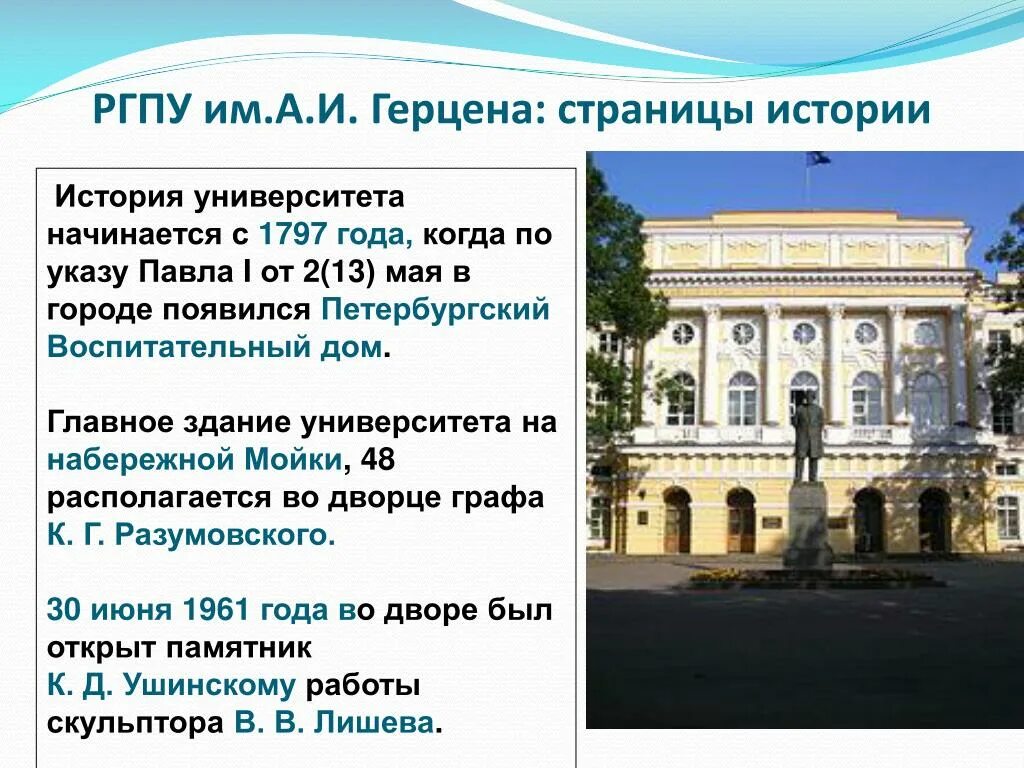 РГПУ им.А.И. Герцена: страницы истории

История университета начинается с 1797 года, когда по указу Павла I от 2(13) мая в городе появился Петербургский Воспитательный дом.

Главное здание университета на набережной Мойки, 48 располагается во дворце графа К. Г. Разумовского.

30 июня 1961 года во дворе был открыт памятник К. Д. Ушинскому работы скульптора В. В. Лишева.